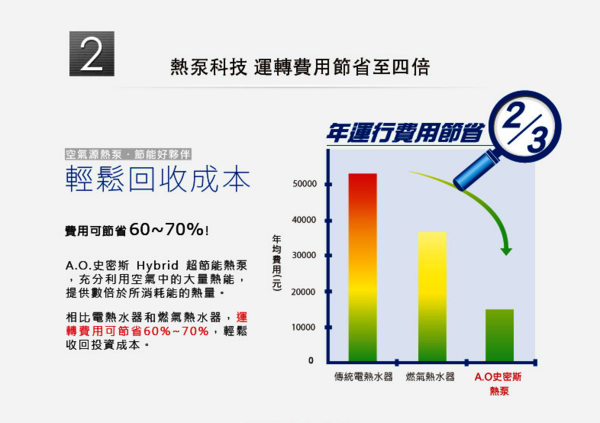 2

熱泵科技 運轉費用節省至四倍

空氣源熱泵．節能好夥伴

輕鬆回收成本

費用可節省 60～70%!

A.O.史密斯 Hybrid 超節能熱泵，充分利用空氣中的大量熱能，提供數倍於所消耗能的熱量。

相比電熱水器和燃氣熱水器，運轉費用可節省60%~70%，輕鬆收回投資成本。

年運行費用節省 $\frac{2}{3}$

年均費用(元)

50000
40000
30000
20000
10000
0

傳統電熱水器
燃氣熱水器
A.O史密斯熱泵